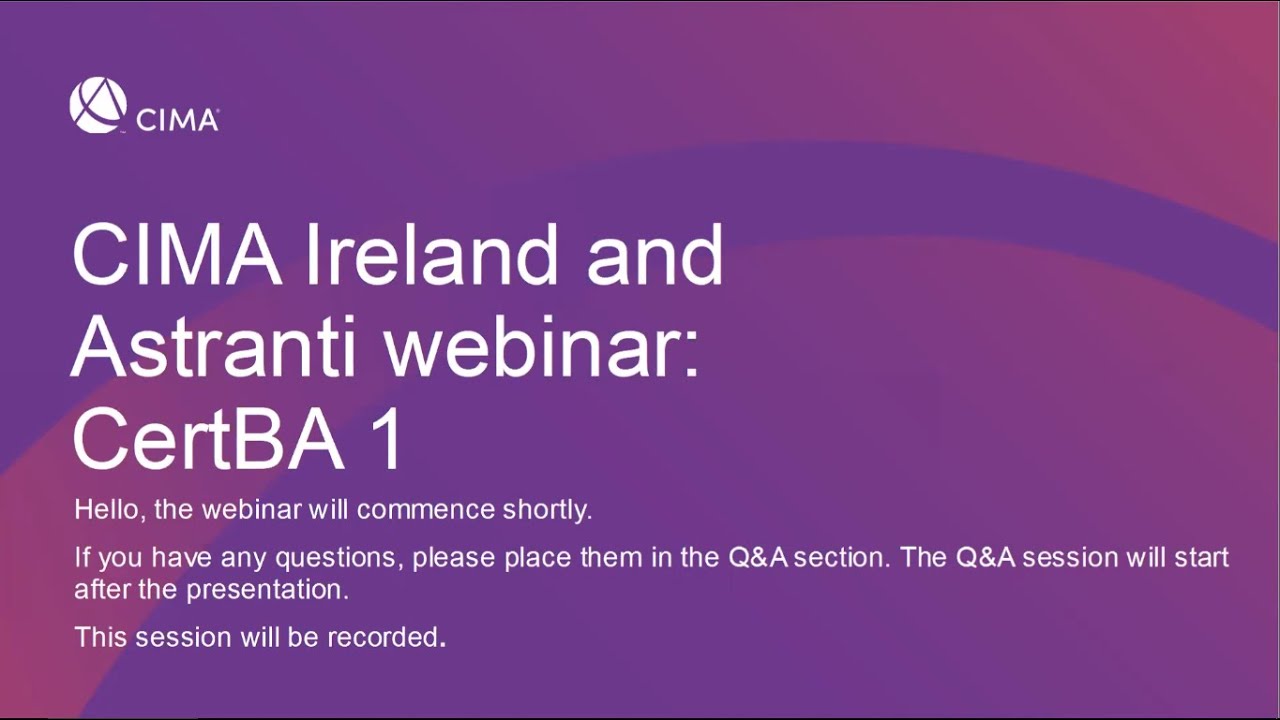 CIMA

CIMA Ireland and Astranti webinar: CertBA 1

Hello, the webinar will commence shortly.

If you have any questions, please place them in the Q&A section. The Q&A session will start after the presentation.

This session will be recorded.